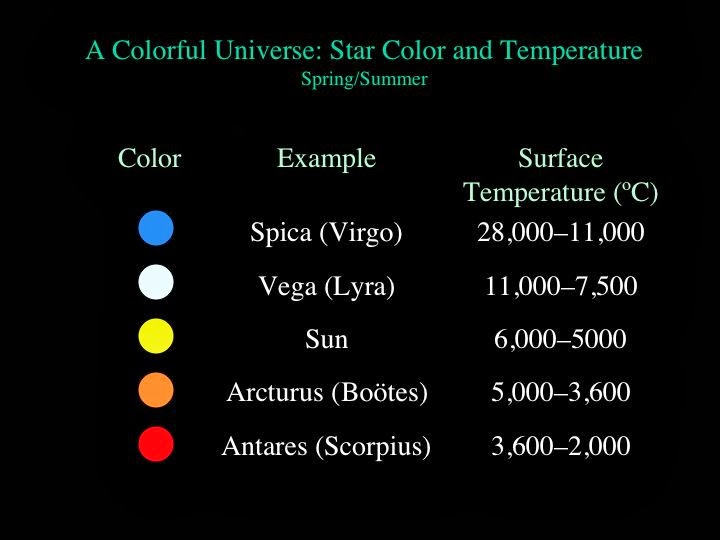 A Colorful Universe: Star Color and Temperature
Spring/Summer

| Color | Example | Surface Temperature (ºC) |
|---|---|---|
| | Spica (Virgo) | 28,000–11,000 |
| | Vega (Lyra) | 11,000–7,500 |
| | Sun | 6,000–5000 |
| | Arcturus (Boötes) | 5,000–3,600 |
| | Antares (Scorpius) | 3,600–2,000 |